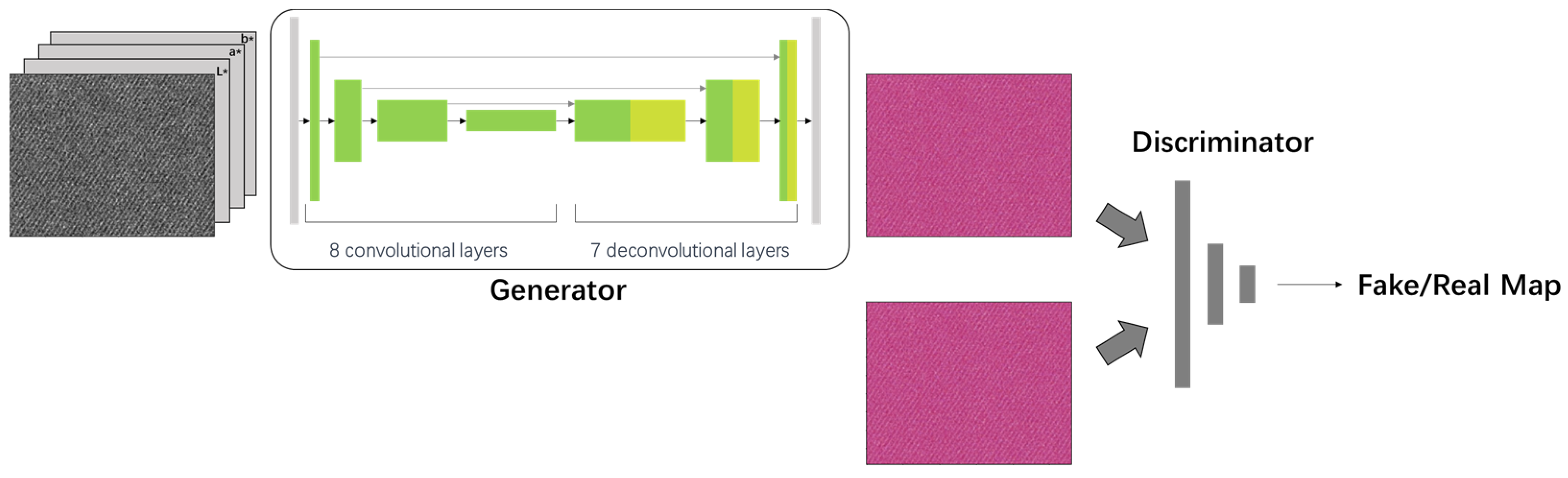 b*
a*
L*

8 convolutional layers
7 deconvolutional layers
Generator

Discriminator

Fake/Real Map